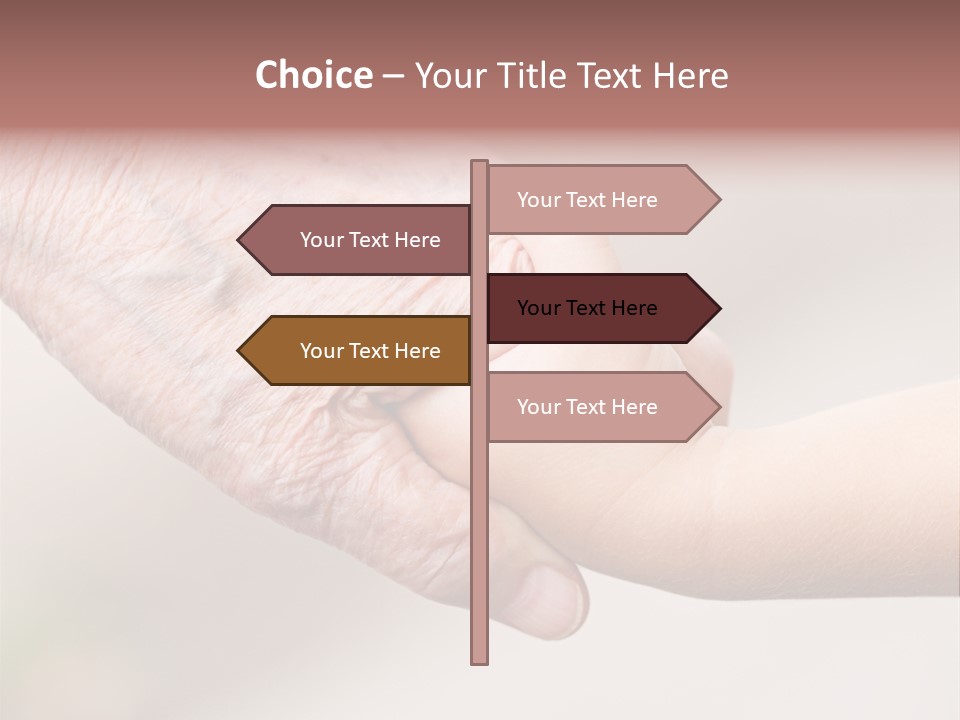 Choice – Your Title Text Here

Your Text Here

Your Text Here

Your Text Here

Your Text Here

Your Text Here